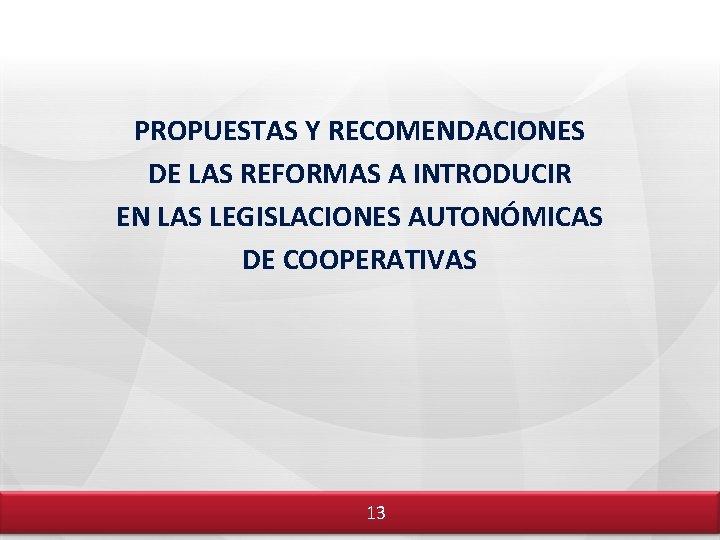 PROPUESTAS Y RECOMENDACIONES DE LAS REFORMAS A INTRODUCIR EN LAS LEGISLACIONES AUTONÓMICAS DE COOPERATIVAS

13